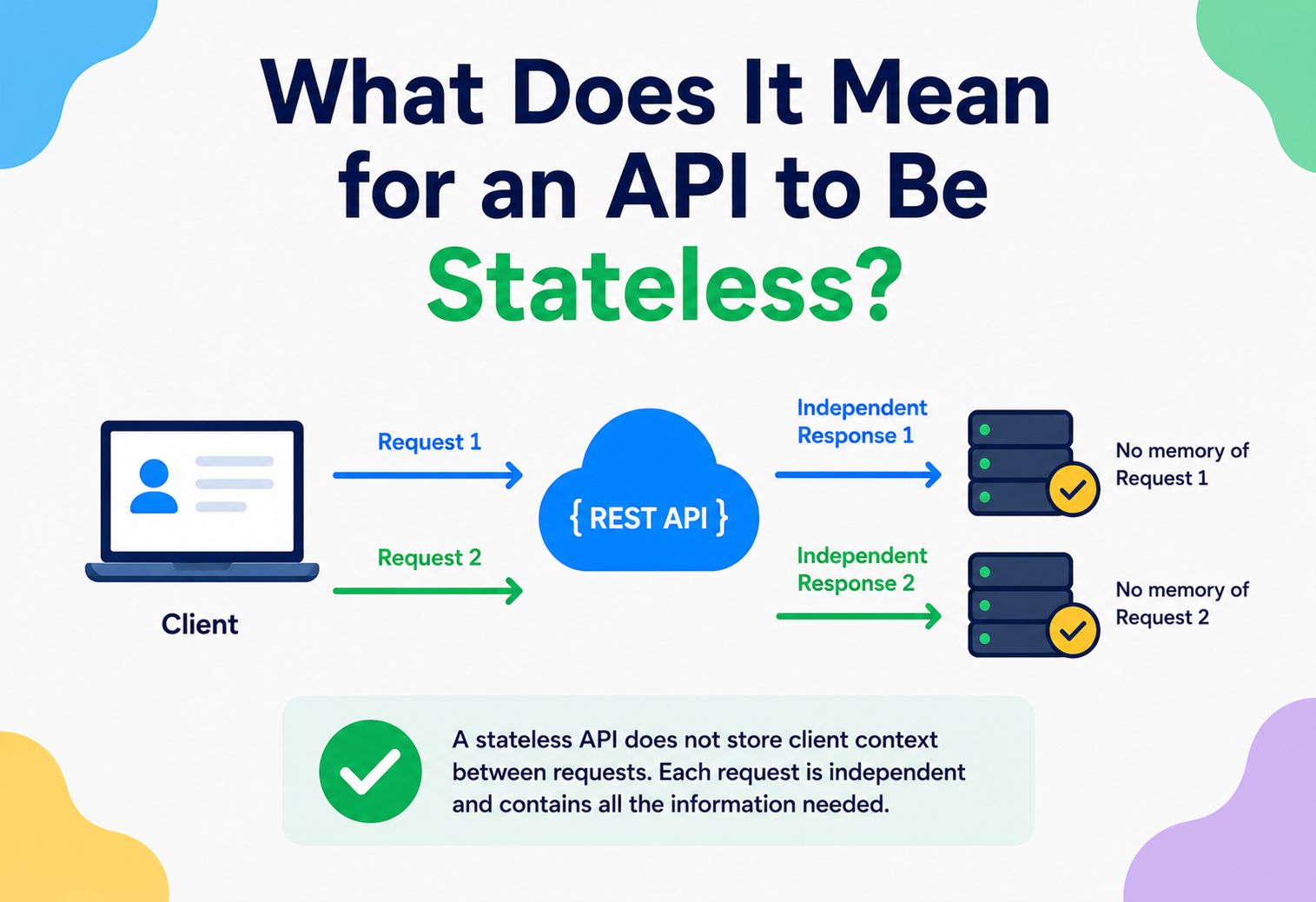 What Does It Mean for an API to Be Stateless?

Client

Request 1

Request 2

{ REST API }

Independent Response 1

Independent Response 2

No memory of Request 1

No memory of Request 2

A stateless API does not store client context between requests. Each request is independent and contains all the information needed.